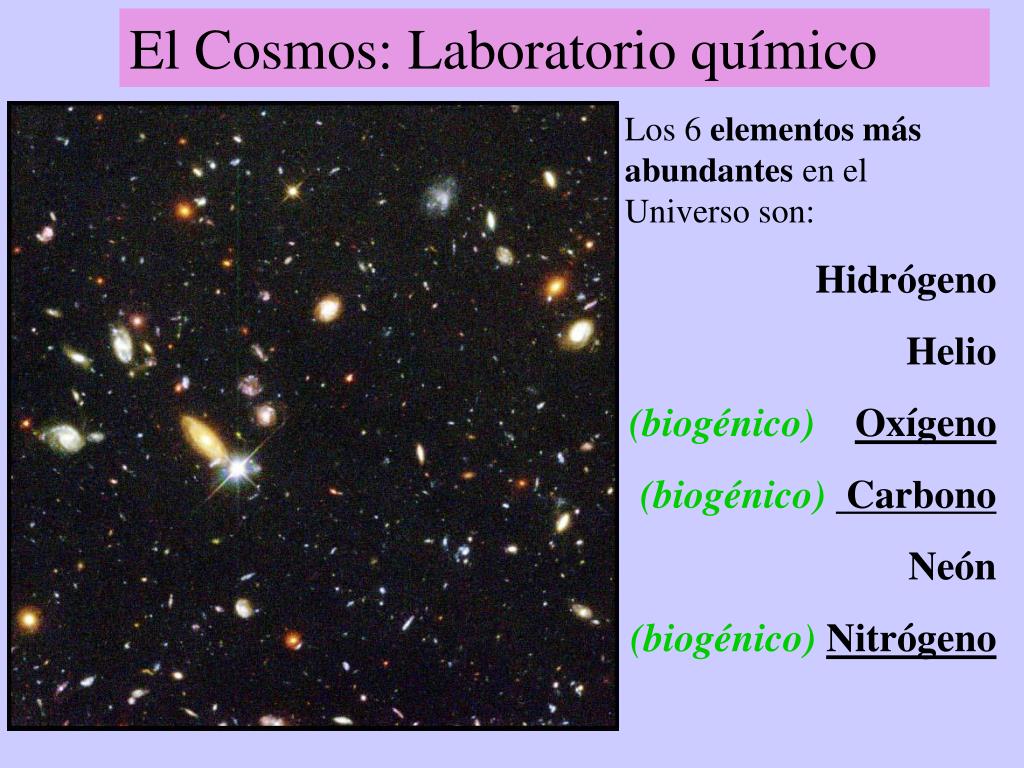 El Cosmos: Laboratorio químico

Los 6 elementos más abundantes en el Universo son:

Hidrógeno

Helio

(biogénico) Oxígeno

(biogénico) Carbono

Neón

(biogénico) Nitrógeno